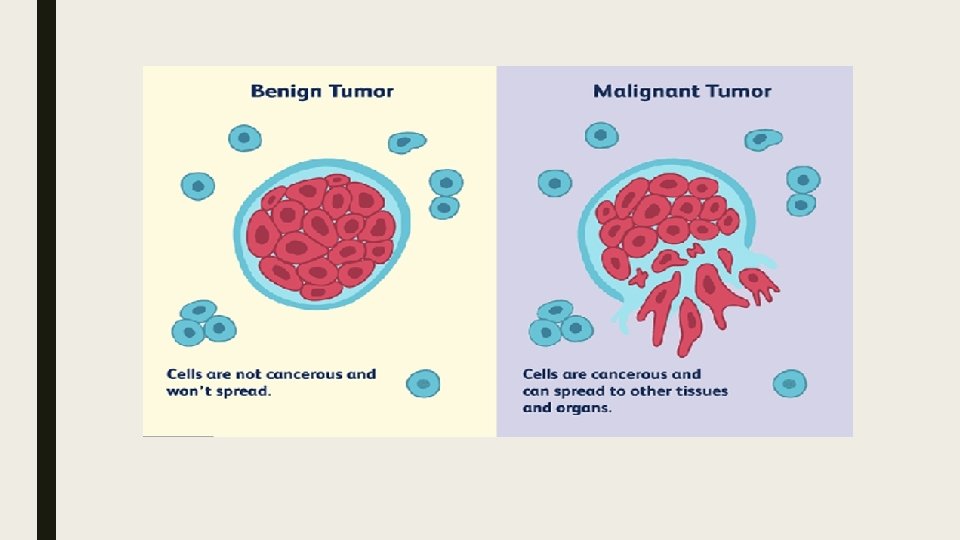 Benign Tumor

Cells are not cancerous and won't spread.

Malignant Tumor

Cells are cancerous and can spread to other tissues and organs.